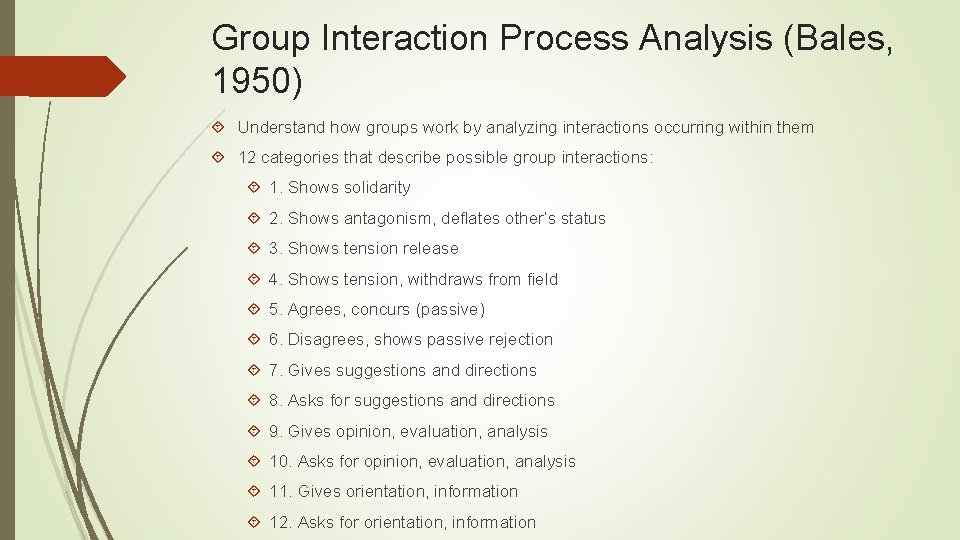 Group Interaction Process Analysis (Bales, 1950)

Understand how groups work by analyzing interactions occurring within them

12 categories that describe possible group interactions:

1. Shows solidarity

2. Shows antagonism, deflates other's status

3. Shows tension release

4. Shows tension, withdraws from field

5. Agrees, concurs (passive)

6. Disagrees, shows passive rejection

7. Gives suggestions and directions

8. Asks for suggestions and directions

9. Gives opinion, evaluation, analysis

10. Asks for opinion, evaluation, analysis

11. Gives orientation, information

12. Asks for orientation, information